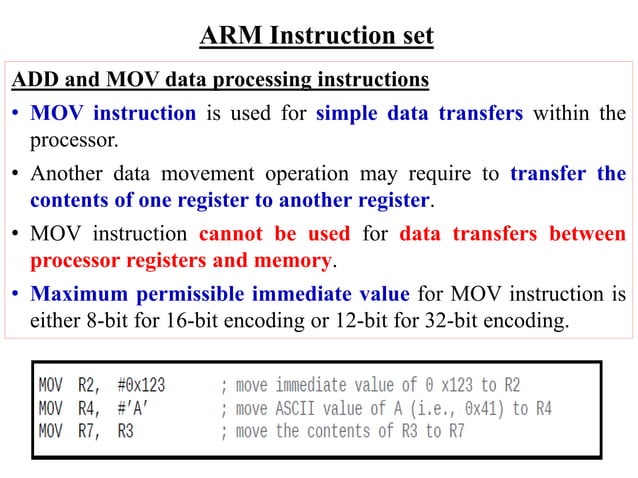 ARM Instruction set

ADD and MOV data processing instructions

• MOV instruction is used for simple data transfers within the processor.

• Another data movement operation may require to transfer the contents of one register to another register.

• MOV instruction cannot be used for data transfers between processor registers and memory.

• Maximum permissible immediate value for MOV instruction is either 8-bit for 16-bit encoding or 12-bit for 32-bit encoding.

MOV R2, #0x123 ; move immediate value of 0 x123 to R2
MOV R4, #'A' ; move ASCII value of A (i.e., 0x41) to R4
MOV R7, R3 ; move the contents of R3 to R7